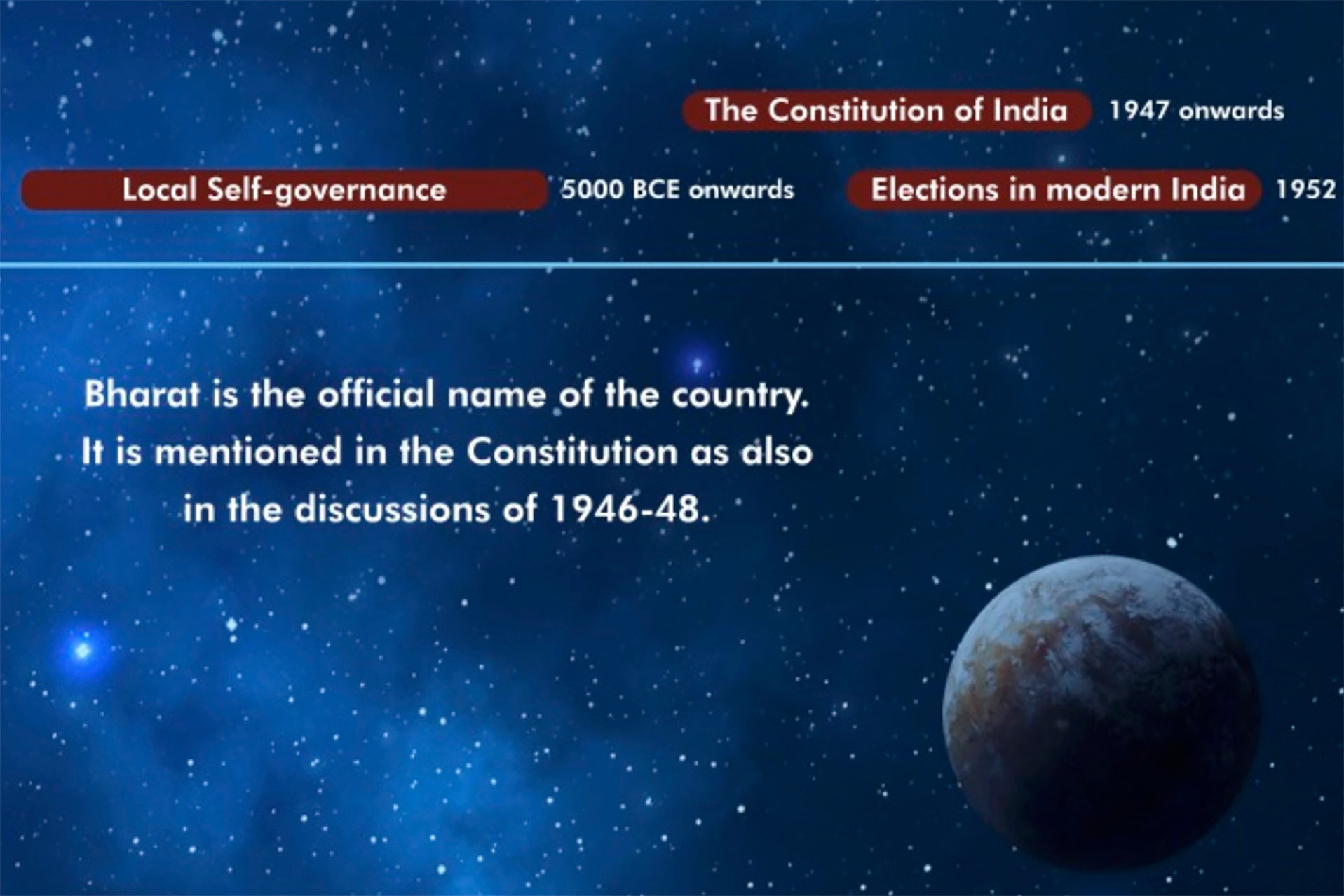 The Constitution of India 1947 onwards

Local Self-governance 5000 BCE onwards Elections in modern India 1952

Bharat is the official name of the country. It is mentioned in the Constitution as also in the discussions of 1946-48.